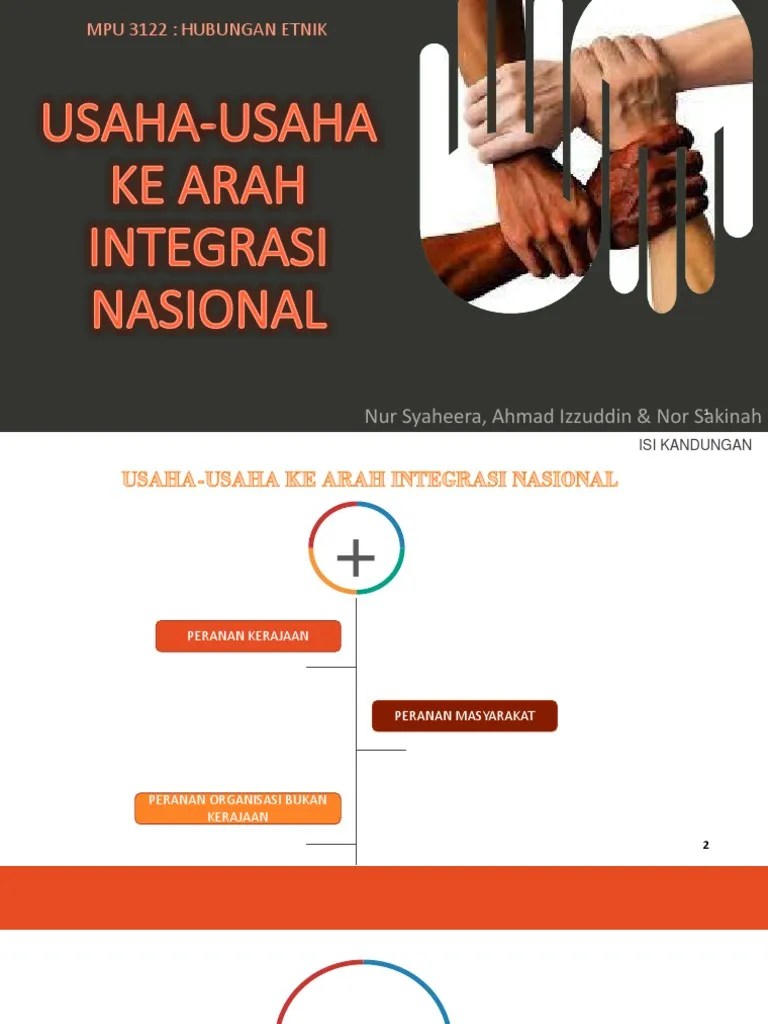 MPU 3122 : HUBUNGAN ETNIK

USAHA-USAHA KE ARAH INTEGRASI NASIONAL

Nur Syaheera, Ahmad Izzuddin & Nor Sakinah

ISI KANDUNGAN

USAHA-USAHA KE ARAH INTEGRASI NASIONAL

PERANAN KERAJAAN

PERANAN MASYARAKAT

PERANAN ORGANISASI BUKAN KERAJAAN

2